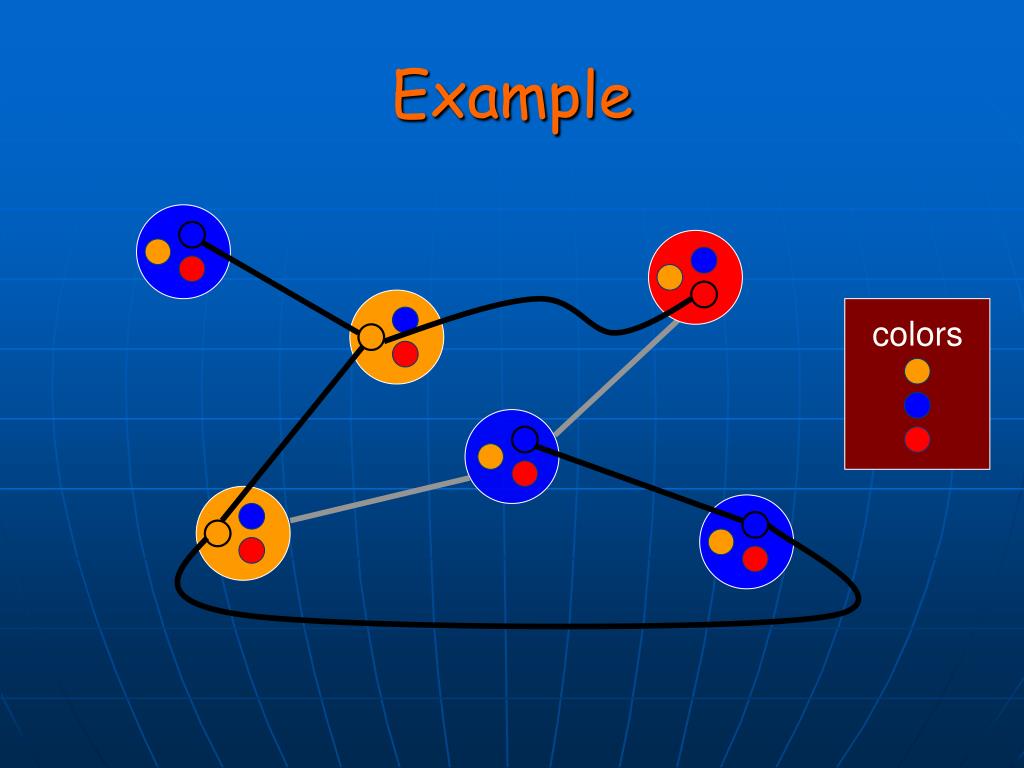 Example

colors